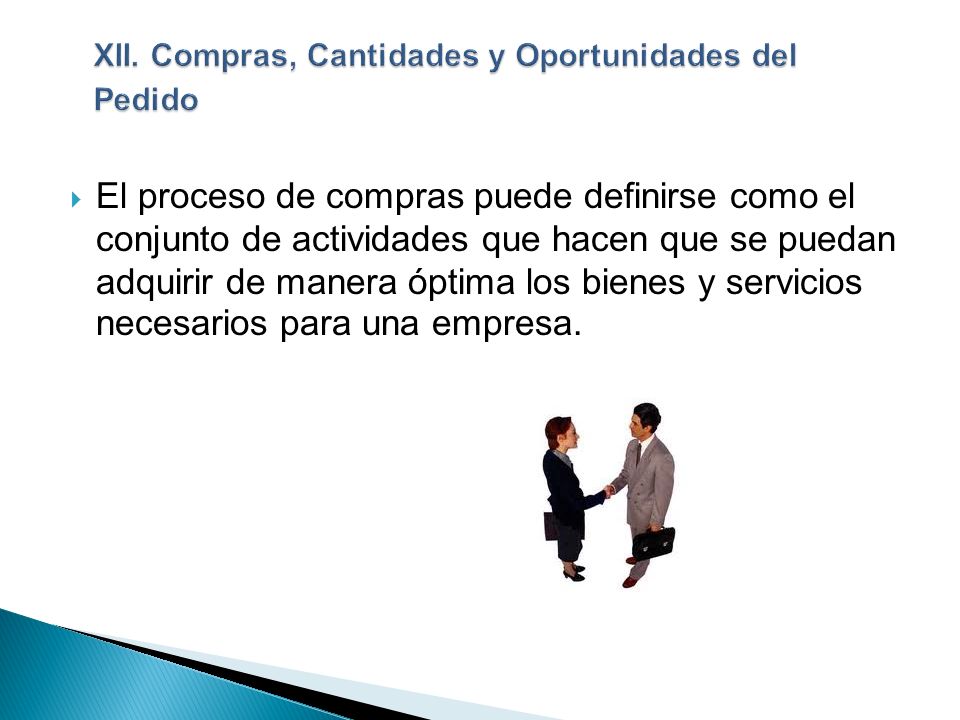 XII. Compras, Cantidades y Oportunidades del Pedido

El proceso de compras puede definirse como el conjunto de actividades que hacen que se puedan adquirir de manera óptima los bienes y servicios necesarios para una empresa.